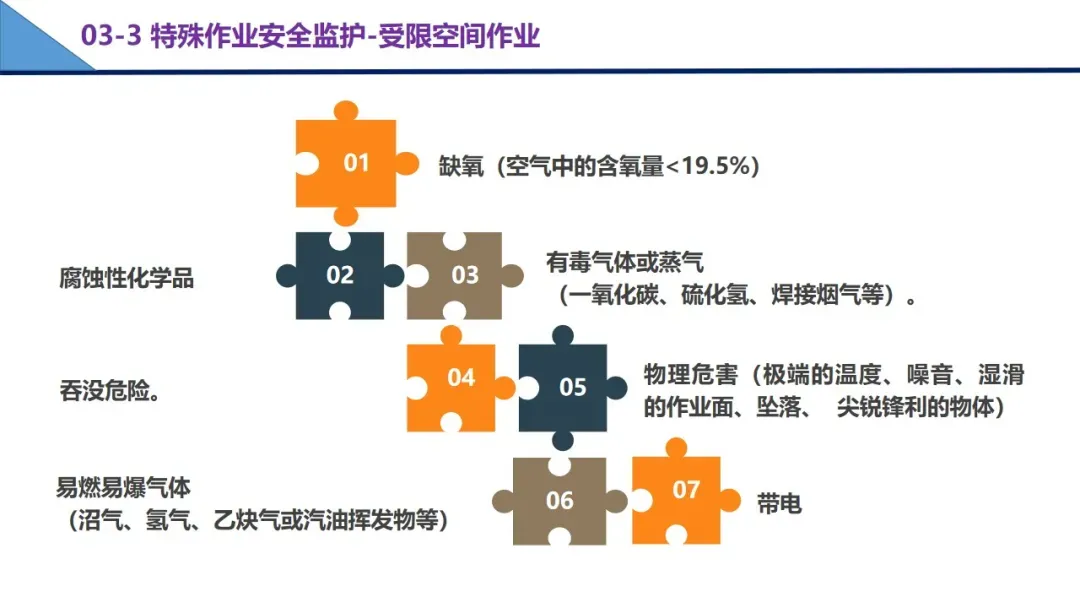 03-3 特殊作业安全监护-受限空间作业

01

缺氧（空气中的含氧量<19.5%）

腐蚀性化学品

02

03

有毒气体或蒸气（一氧化碳、硫化氢、焊接烟气等）。

吞没危险。

04

05

物理危害（极端的温度、噪音、湿滑的作业面、坠落、 尖锐锋利的物体）

易燃易爆气体（沼气、氢气、乙炔气或汽油挥发物等）

06

07

带电